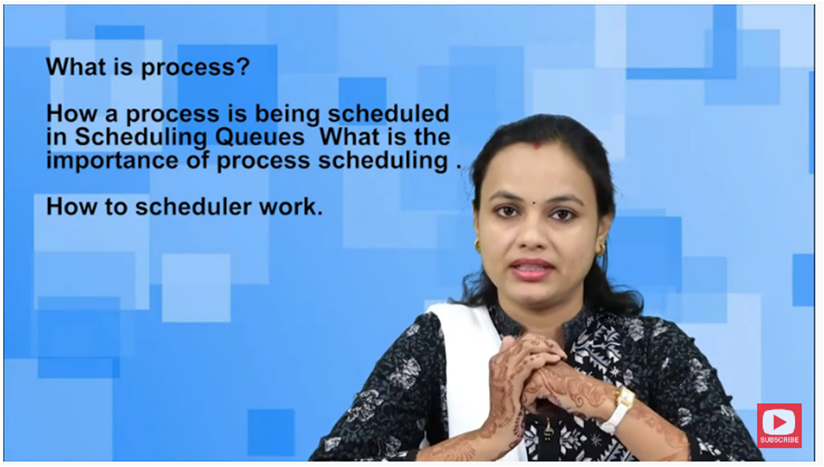 What is process?

How a process is being scheduled in Scheduling Queues What is the importance of process scheduling .

How to scheduler work.

SUBSCRIBE